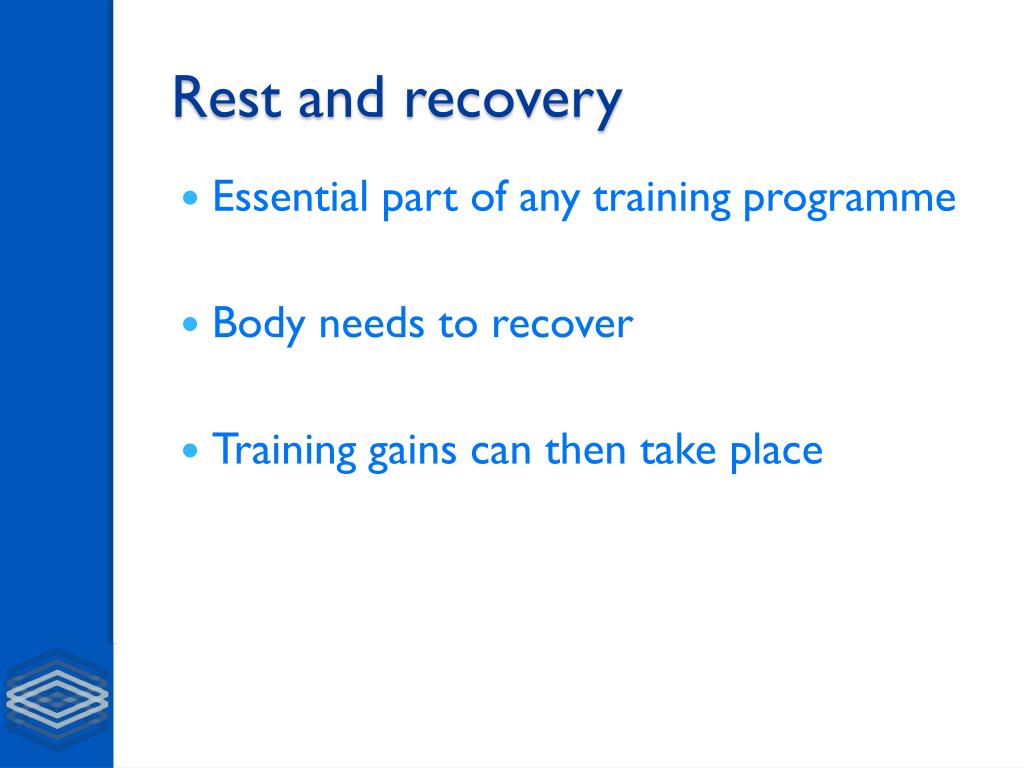 Rest and recovery

• Essential part of any training programme

• Body needs to recover

• Training gains can then take place